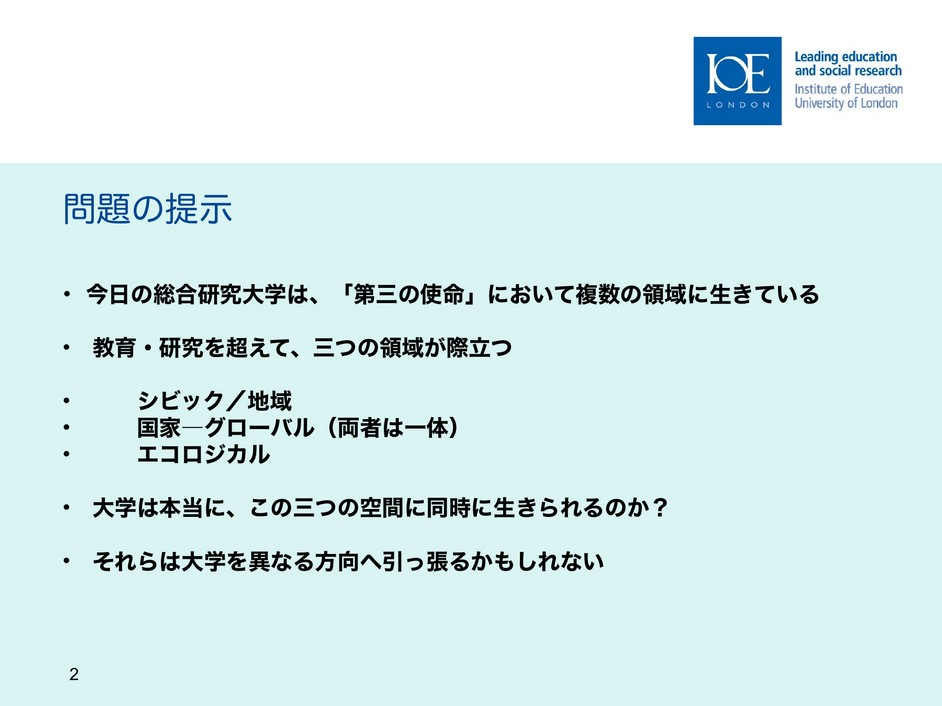 IOE
LONDON

Leading education and social research
Institute of Education
University of London

問題の提示

• 今日の総合研究大学は、「第三の使命」において複数の領域に生きている

• 教育・研究を超えて、三つの領域が際立つ

• シビック／地域
• 国家―グローバル（両者は一体）
• エコロジカル

• 大学は本当に、この三つの空間に同時に生きられるのか？

• それらは大学を異なる方向へ引っ張るかもしれない

2